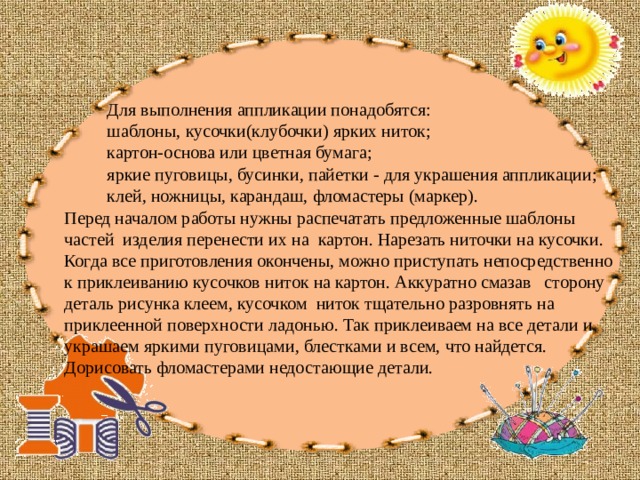 Для выполнения аппликации понадобятся:
шаблоны, кусочки(клубочки) ярких ниток;
картон-основа или цветная бумага;
яркие пуговицы, бусинки, пайетки - для украшения аппликации;
клей, ножницы, карандаш, фломастеры (маркер).

Перед началом работы нужны распечатать предложенные шаблоны частей изделия перенести их на картон. Нарезать ниточки на кусочки. Когда все приготовления окончены, можно приступать непосредственно к приклеиванию кусочков ниток на картон. Аккуратно смазав сторону деталь рисунка клеем, кусочком ниток тщательно разровнять на приклеенной поверхности ладонью. Так приклеиваем на все детали и украшаем яркими пуговицами, блестками и всем, что найдется. Дорисовать фломастерами недостающие детали.